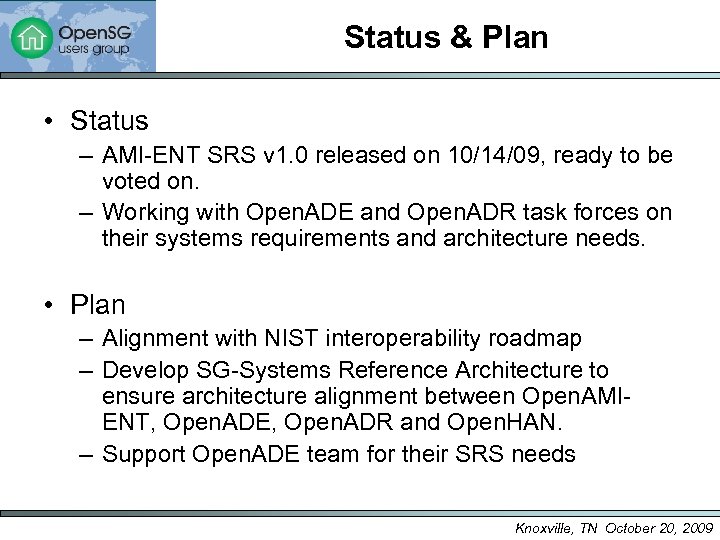 OpenSG users group

Status & Plan

• Status
– AMI-ENT SRS v1.0 released on 10/14/09, ready to be voted on.
– Working with OpenADE and OpenADR task forces on their systems requirements and architecture needs.

• Plan
– Alignment with NIST interoperability roadmap
– Develop SG-Systems Reference Architecture to ensure architecture alignment between OpenAMI-ENT, OpenADE, OpenADR and OpenHAN.
– Support OpenADE team for their SRS needs

Knoxville, TN October 20, 2009